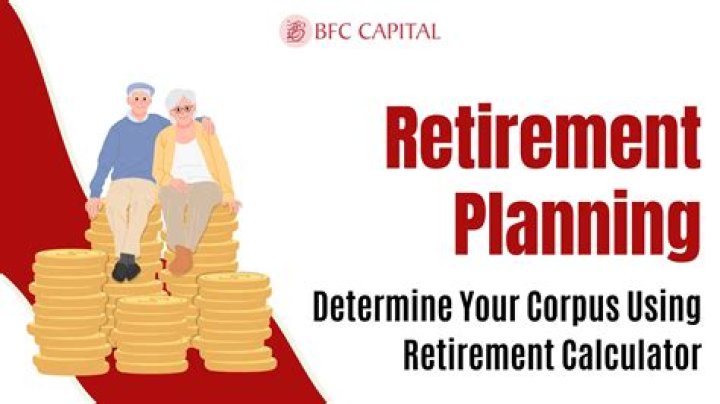 BFC CAPITAL

Retirement Planning

Determine Your Corpus Using Retirement Calculator